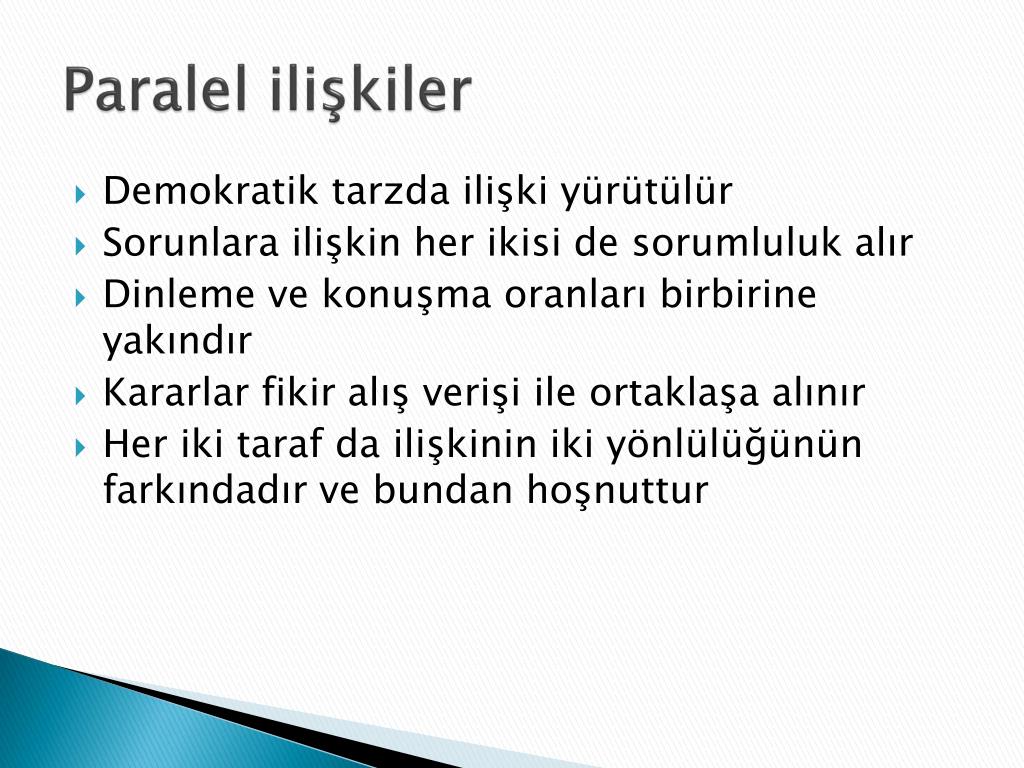 Paralel ilişkiler

Demokratik tarzda ilişki yürütülür

Sorunlara ilişkin her ikisi de sorumluluk alır

Dinleme ve konuşma oranları birbirine yakındır

Kararlar fikir alış verişi ile ortaklaşa alınır

Her iki taraf da ilişkinin iki yönlülüğünün farkındadır ve bundan hoşnuttur